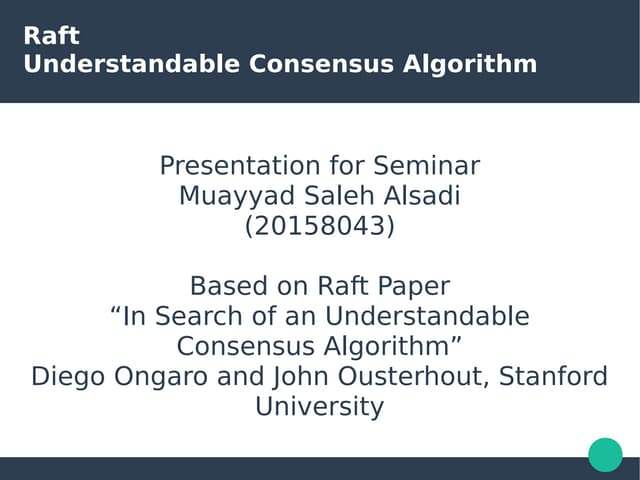 Raft
Understandable Consensus Algorithm

Presentation for Seminar
Muayyad Saleh Alsadi
(20158043)

Based on Raft Paper
“In Search of an Understandable Consensus Algorithm”
Diego Ongaro and John Ousterhout, Stanford University